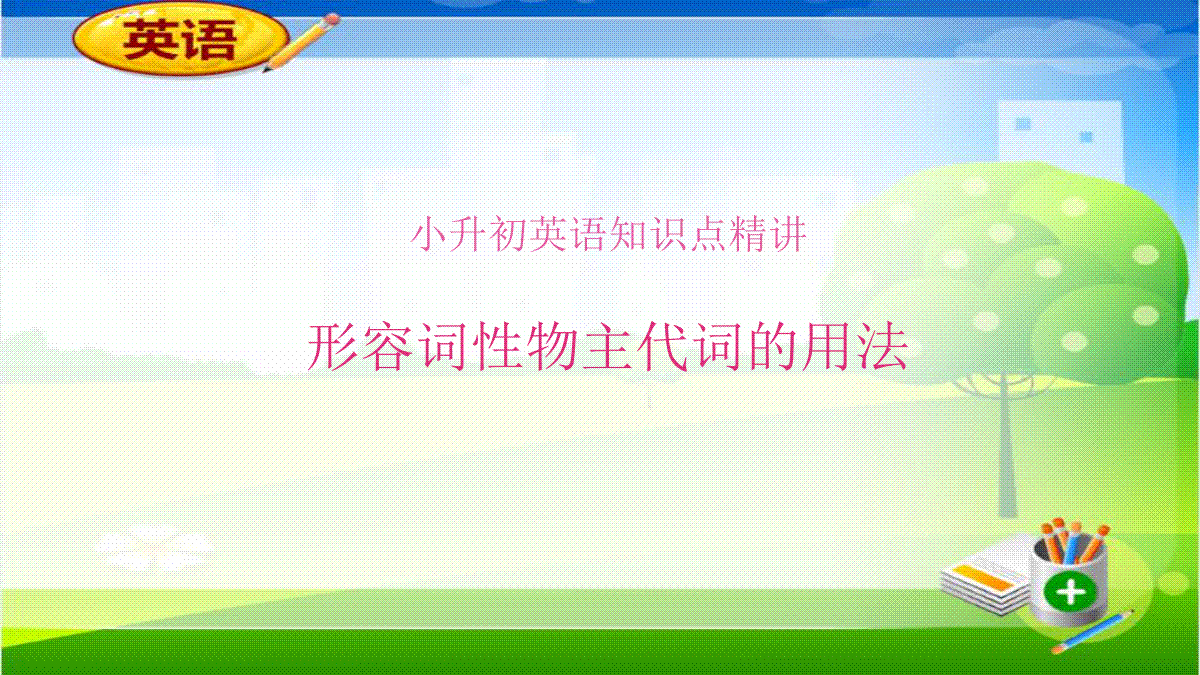 英语

小升初英语知识点精讲

形容词性物主代词的用法